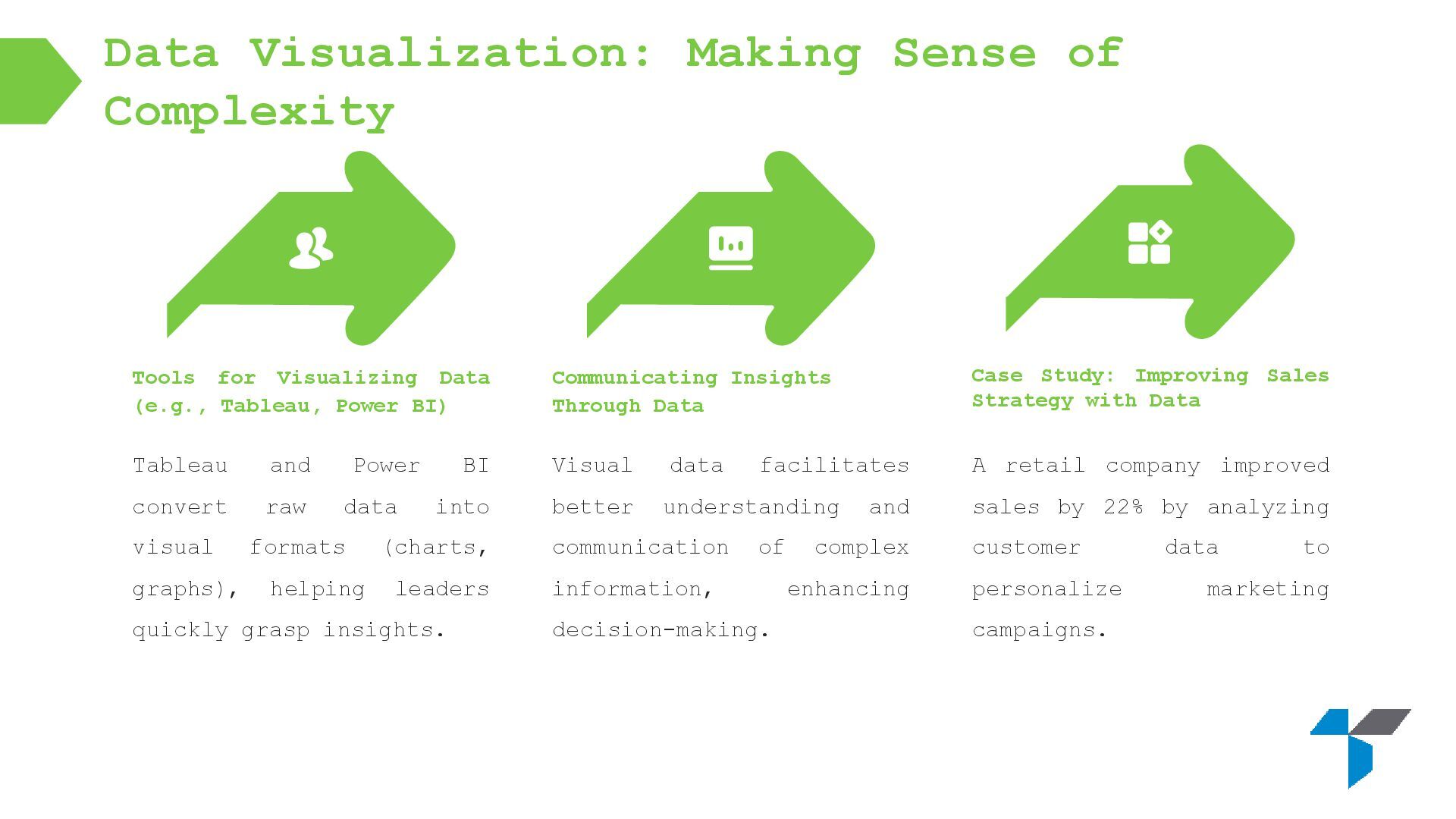 Data Visualization: Making Sense of Complexity

Tools for Visualizing Data (e.g., Tableau, Power BI)

Tableau and Power BI convert raw data into visual formats (charts, graphs), helping leaders quickly grasp insights.

Communicating Insights Through Data

Visual data facilitates better understanding and communication of complex information, enhancing decision-making.

Case Study: Improving Sales Strategy with Data

A retail company improved sales by 22% by analyzing customer data to personalize marketing campaigns.